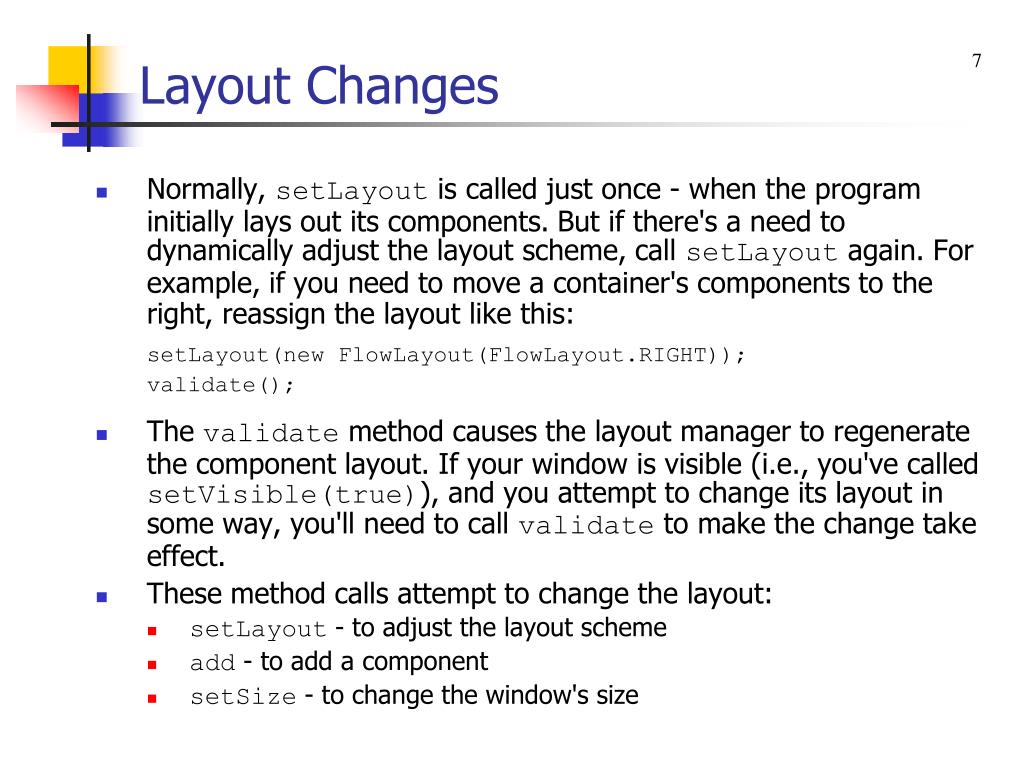 7

Layout Changes

Normally, setLayout is called just once - when the program initially lays out its components. But if there's a need to dynamically adjust the layout scheme, call setLayout again. For example, if you need to move a container's components to the right, reassign the layout like this:

setLayout(new FlowLayout(FlowLayout.RIGHT));
validate();

The validate method causes the layout manager to regenerate the component layout. If your window is visible (i.e., you've called setVisible(true)), and you attempt to change its layout in some way, you'll need to call validate to make the change take effect.

These method calls attempt to change the layout:

setLayout - to adjust the layout scheme

add - to add a component

setSize - to change the window's size